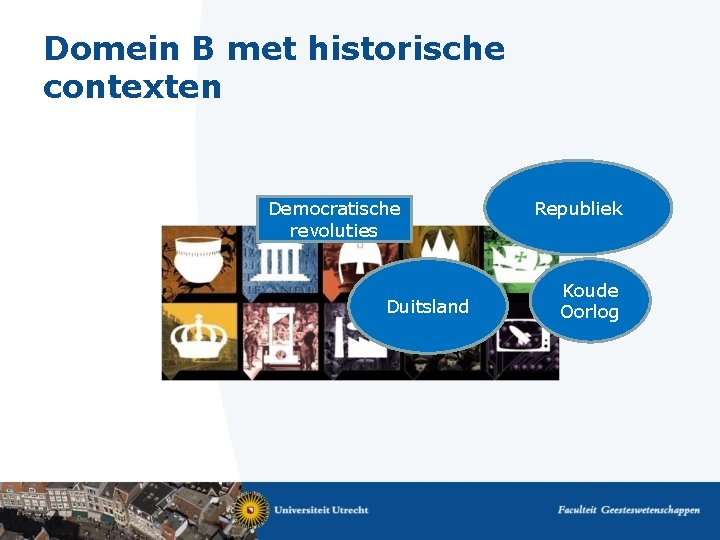 Domein B met historische contexten

Democratische revoluties

Republiek

Duitsland

Koude Oorlog

Universiteit Utrecht

Faculteit Geesteswetenschappen